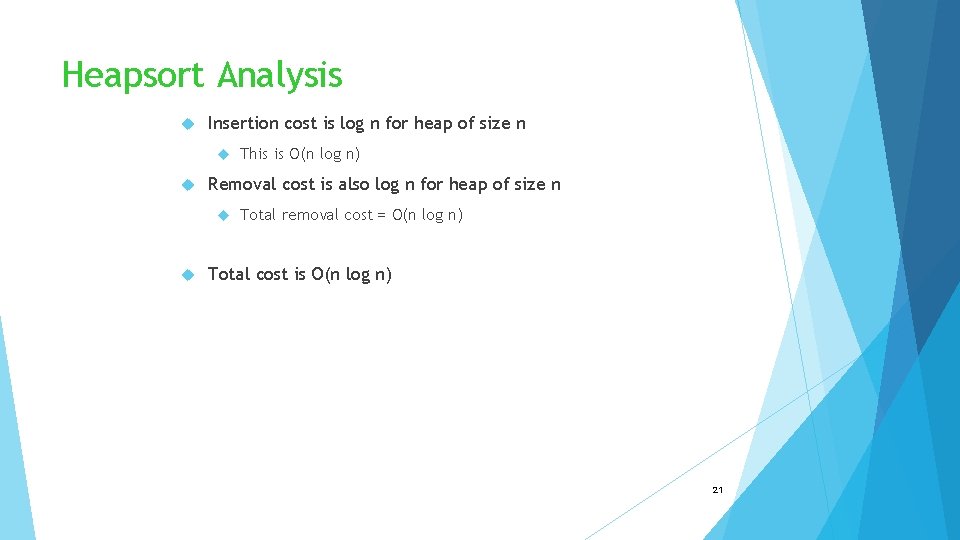 Heapsort Analysis

Insertion cost is log n for heap of size n

This is O(n log n)

Removal cost is also log n for heap of size n

Total removal cost = O(n log n)

Total cost is O(n log n)

21